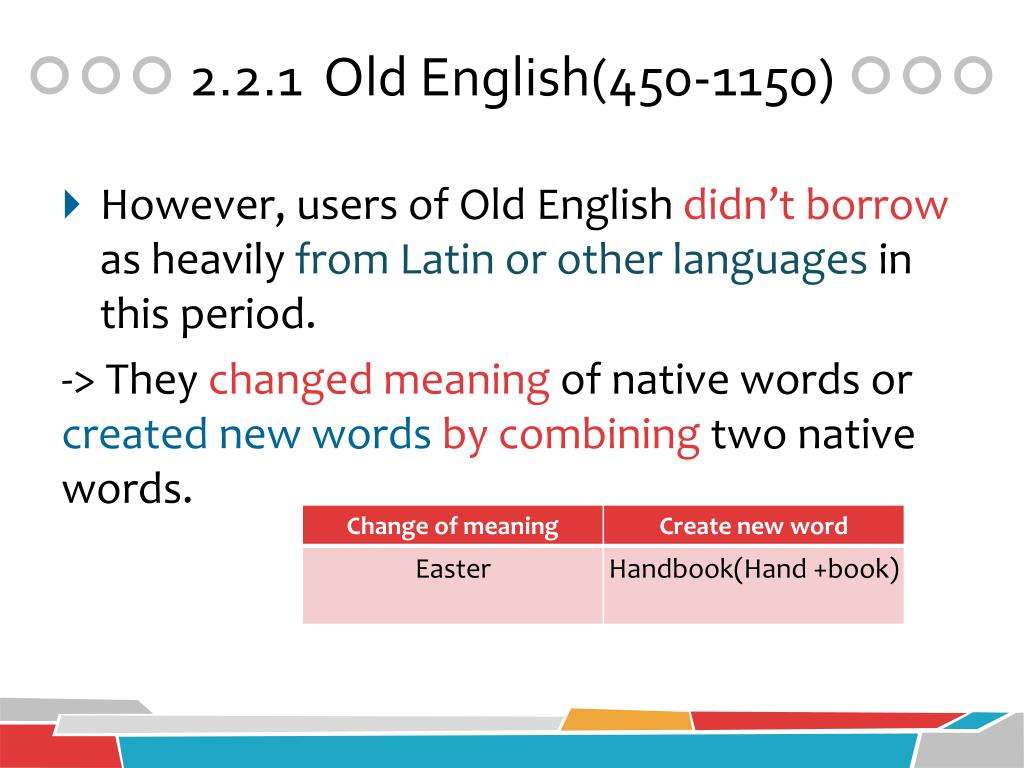 2.2.1 Old English(450-1150)

However, users of Old English didn't borrow as heavily from Latin or other languages in this period.

-> They changed meaning of native words or created new words by combining two native words.

| Change of meaning | Create new word |
|---|---|
| Easter | Handbook(Hand +book) |